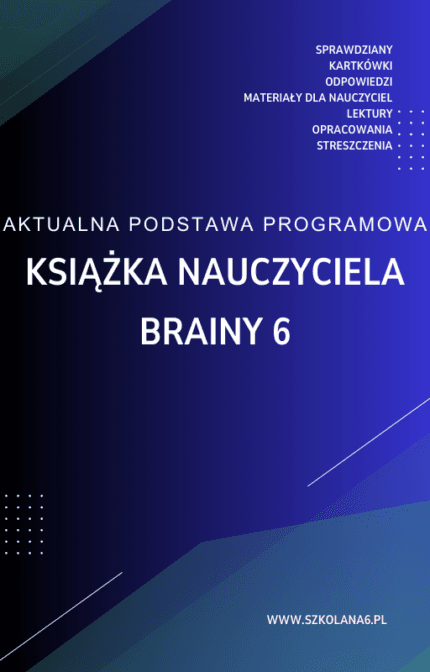 SPRAWDZIANY
KARTKÓWKI
ODPOWIEDZI
MATERIAŁY DLA NAUCZYCIEL
LEKTURY
OPRACOWANIA
STRESZCZENIA

AKTUALNA PODSTAWA PROGRAMOWA

KSIĄŻKA NAUCZYCIELA

BRAINY 6

WWW.SZKOLANA6.PL